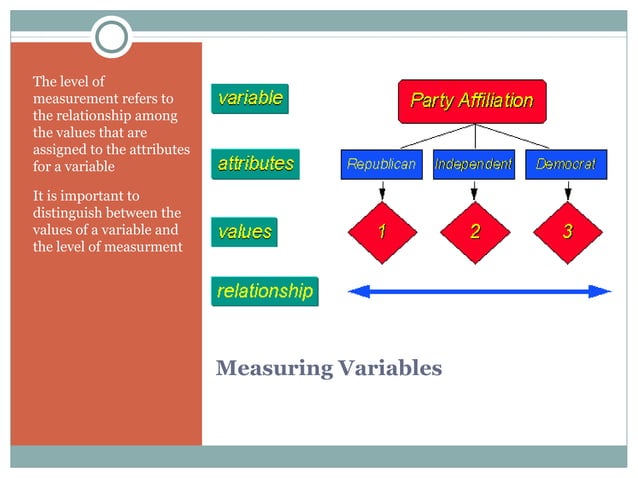 The level of measurement refers to the relationship among the values that are assigned to the attributes for a variable

It is important to distinguish between the values of a variable and the level of measurment

variable

Party Affiliation

attributes

Republican

Independent

Democrat

values

1

2

3

relationship

Measuring Variables